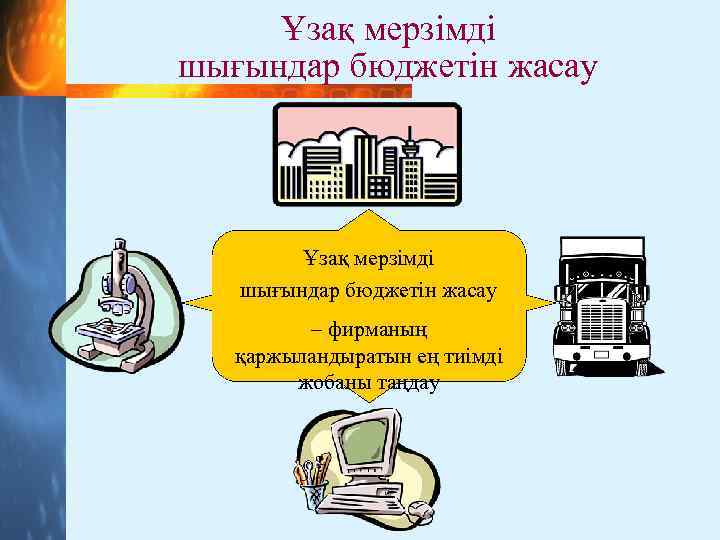 Ұзақ мерзімді шығындар бюджетін жасау

Ұзақ мерзімді шығындар бюджетін жасау

– фирманың қаржыландыратын ең тиімді жобаны таңдау